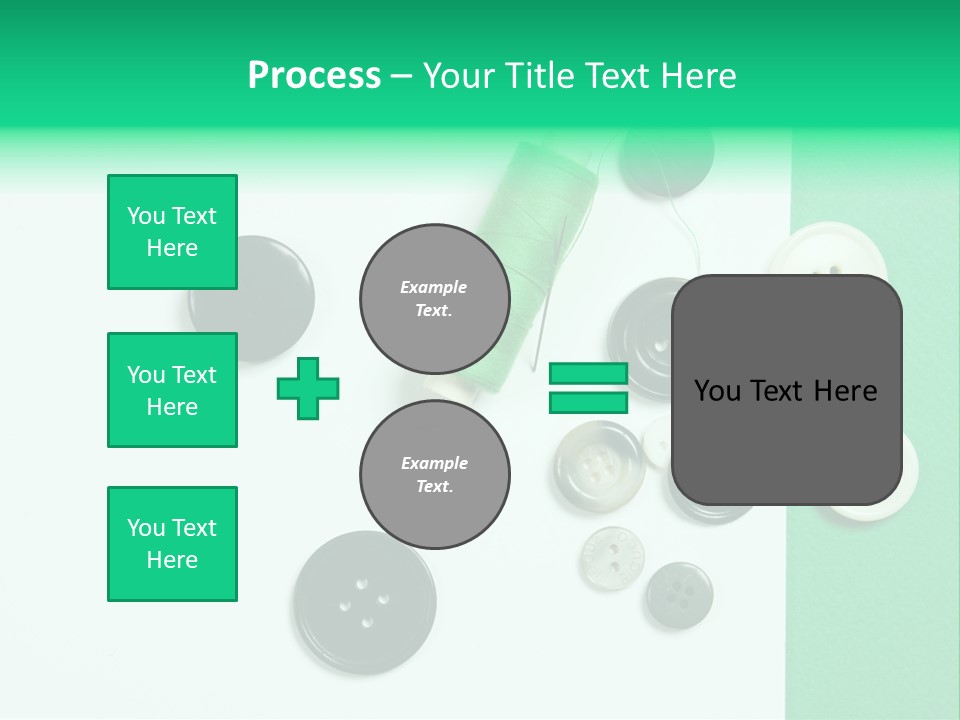 Process – Your Title Text Here

You Text Here

You Text Here

You Text Here

Example Text.

Example Text.

You Text Here